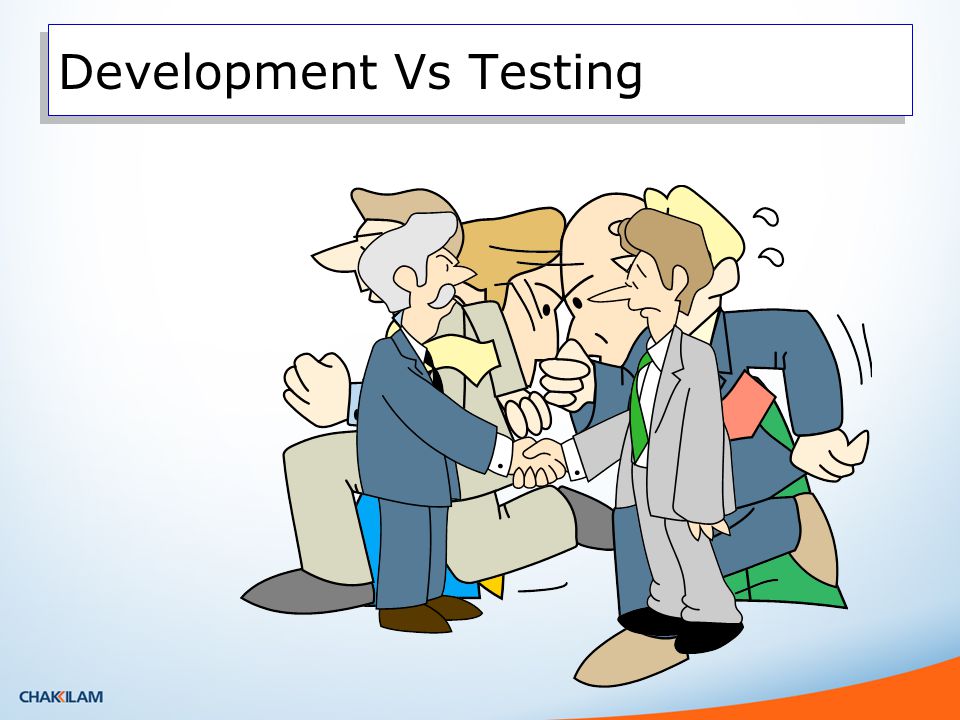 Development Vs Testing

CHAKKILAM